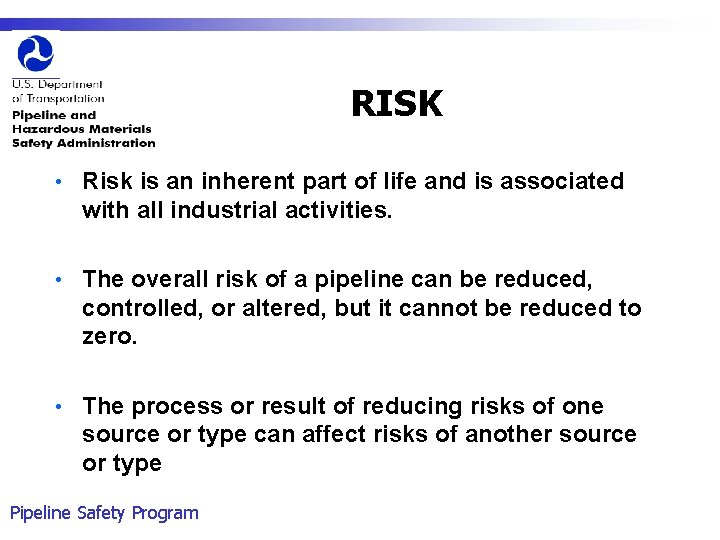 U.S. Department of Transportation
Pipeline and Hazardous Materials Safety Administration

RISK

• Risk is an inherent part of life and is associated with all industrial activities.

• The overall risk of a pipeline can be reduced, controlled, or altered, but it cannot be reduced to zero.

• The process or result of reducing risks of one source or type can affect risks of another source or type

Pipeline Safety Program